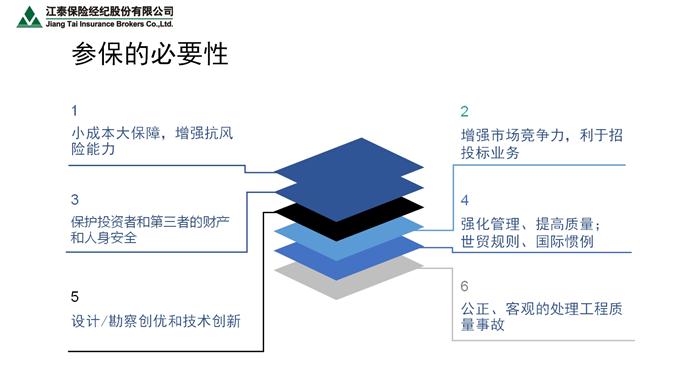 江泰保险经纪股份有限公司
Jiang Tai Insurance Brokers Co.,Ltd.

参保的必要性

1
小成本大保障，增强抗风险能力

2
增强市场竞争力，利于招投标业务

3
保护投资者和第三者的财产和人身安全

4
强化管理、提高质量；世贸规则、国际惯例

5
设计/勘察创优和技术创新

6
公正、客观的处理工程质量事故